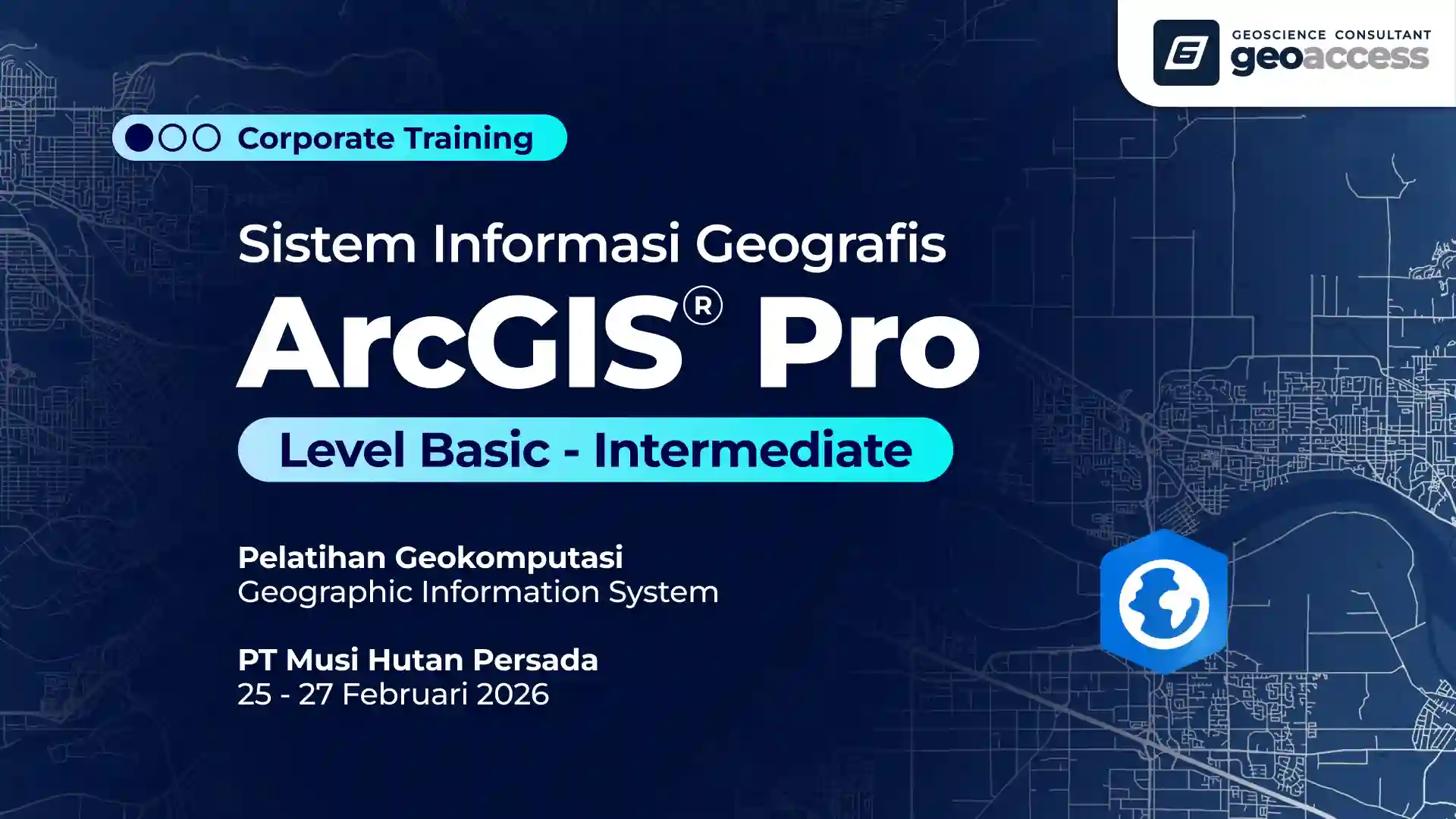 GEOSCIENCE CONSULTANT
geoaccess

Corporate Training

Sistem Informasi Geografis
ArcGIS® Pro
Level Basic - Intermediate

Pelatihan Geokomputasi
Geographic Information System

PT Musi Hutan Persada
25 - 27 Februari 2026